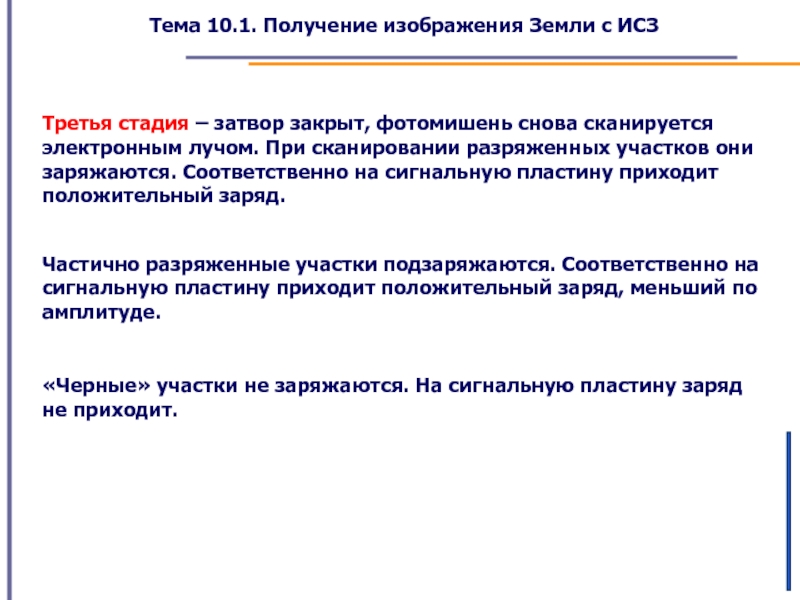 Тема 10.1. Получение изображения Земли с ИСЗ

Третья стадия – затвор закрыт, фотомишень снова сканируется электронным лучом. При сканировании разряженных участков они заряжаются. Соответственно на сигнальную пластину приходит положительный заряд.

Частично разряженные участки подзаряжаются. Соответственно на сигнальную пластину приходит положительный заряд, меньший по амплитуде.

«Черные» участки не заряжаются. На сигнальную пластину заряд не приходит.